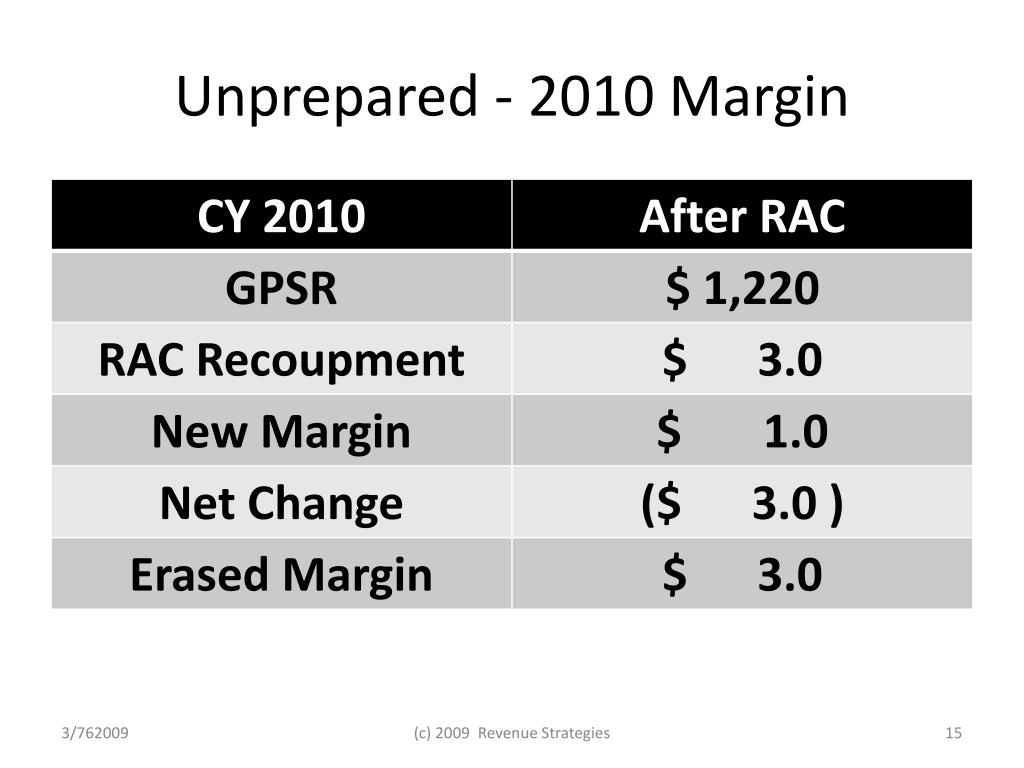 Unprepared - 2010 Margin

| CY 2010 | After RAC |
|---|---|
| GPSR | \$ 1,220 |
| RAC Recoupment | \$ 3.0 |
| New Margin | \$ 1.0 |
| Net Change | (\$ 3.0 ) |
| Erased Margin | \$ 3.0 |

3/762009

(c) 2009 Revenue Strategies

15